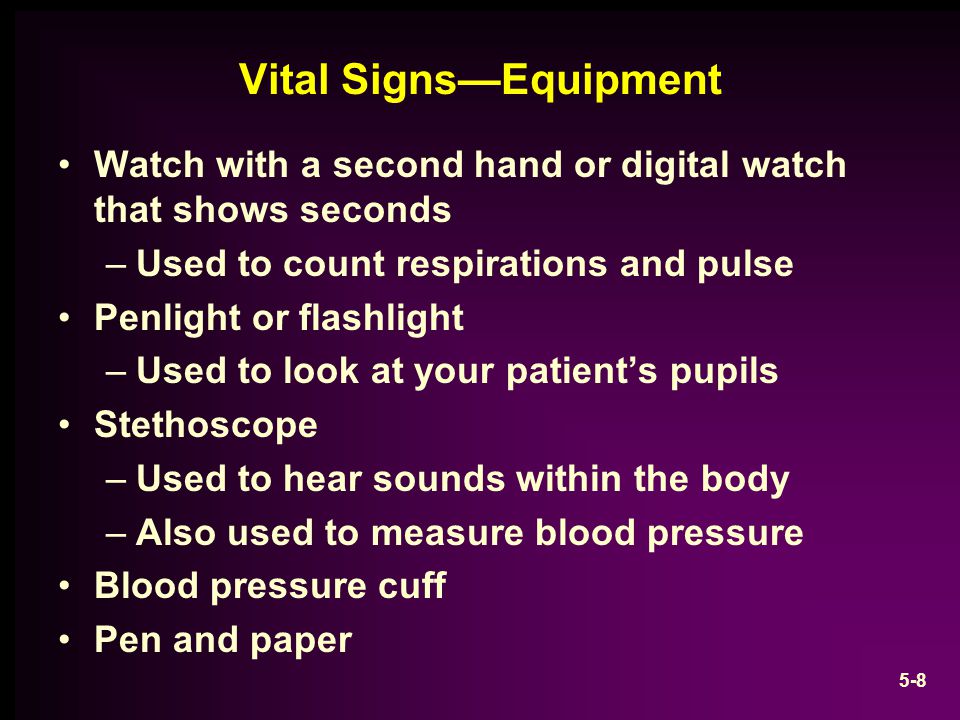 Vital Signs—Equipment

• Watch with a second hand or digital watch that shows seconds
– Used to count respirations and pulse
• Penlight or flashlight
– Used to look at your patient's pupils
• Stethoscope
– Used to hear sounds within the body
– Also used to measure blood pressure
• Blood pressure cuff
• Pen and paper

5-8